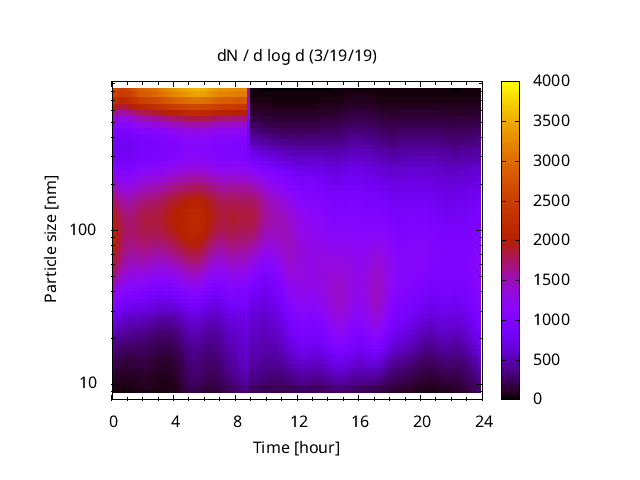 dN / d log d (3/19/19)

Particle size [nm]

100

10

0 4 8 12 16 20 24

Time [hour]

4000
3500
3000
2500
2000
1500
1000
500
0